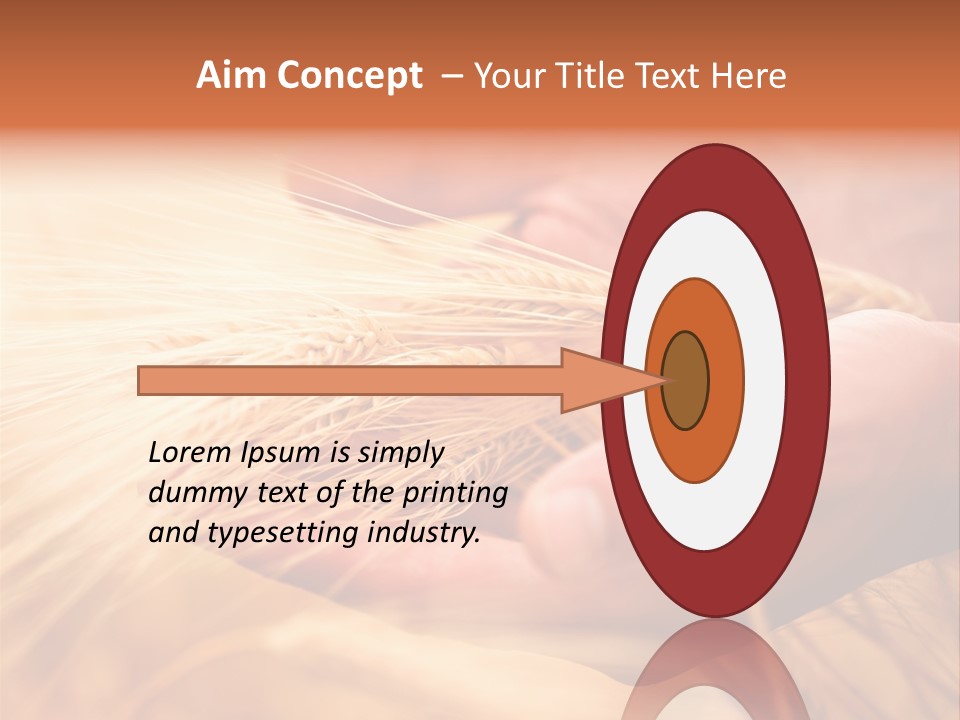 Aim Concept – Your Title Text Here

Lorem Ipsum is simply dummy text of the printing and typesetting industry.